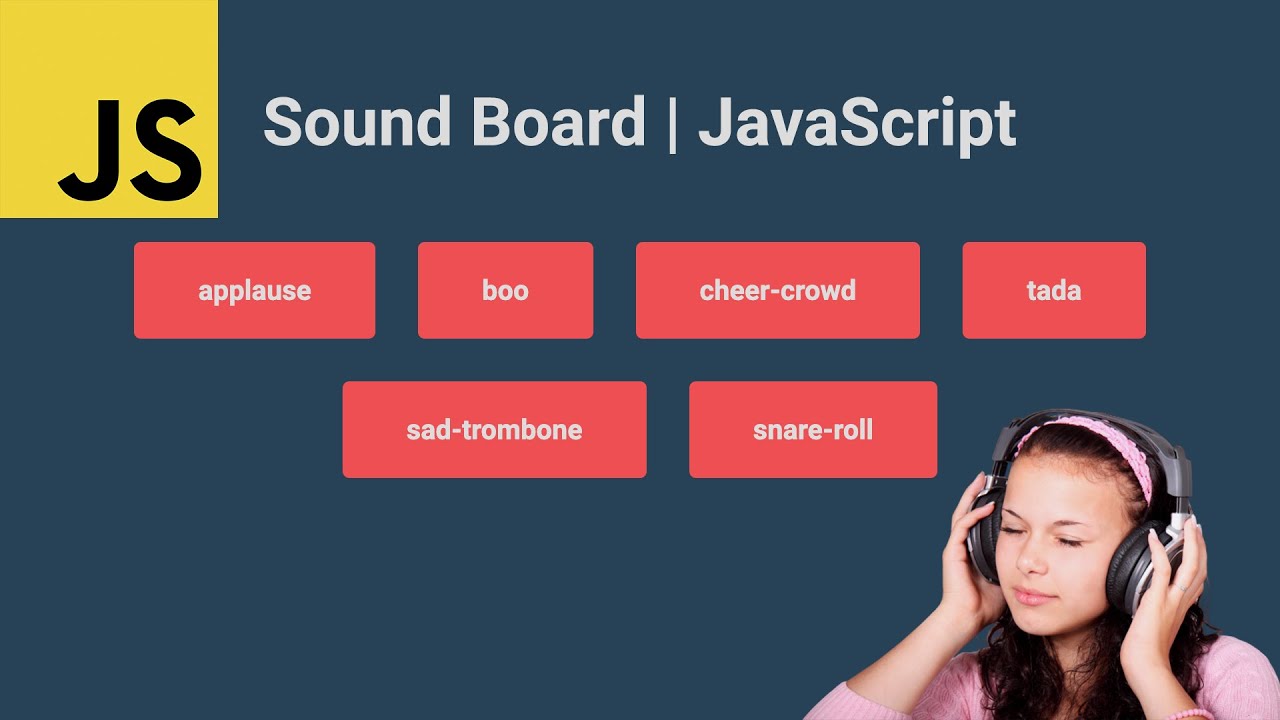 JS

Sound Board | JavaScript

applause

boo

cheer-crowd

tada

sad-trombone

snare-roll